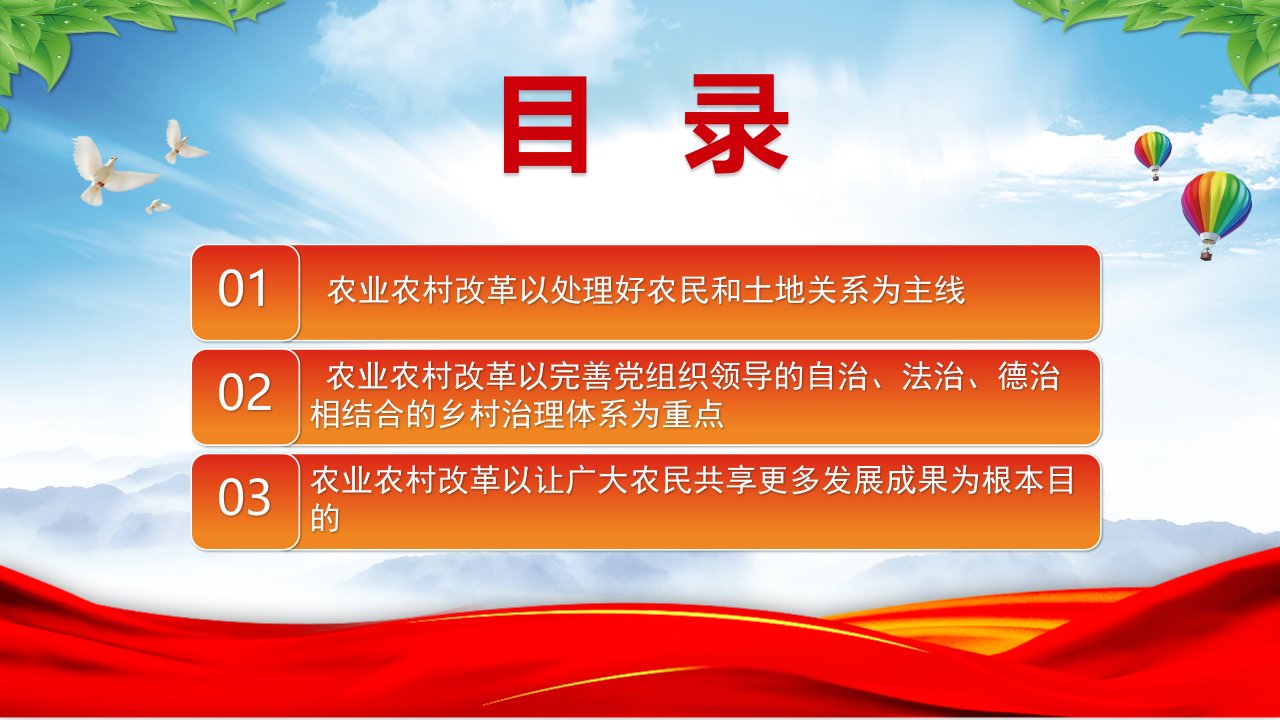 目 录

01 农业农村改革以处理好农民和土地关系为主线

02 农业农村改革以完善党组织领导的自治、法治、德治相结合的乡村治理体系为重点

03 农业农村改革以让广大农民共享更多发展成果为根本目的